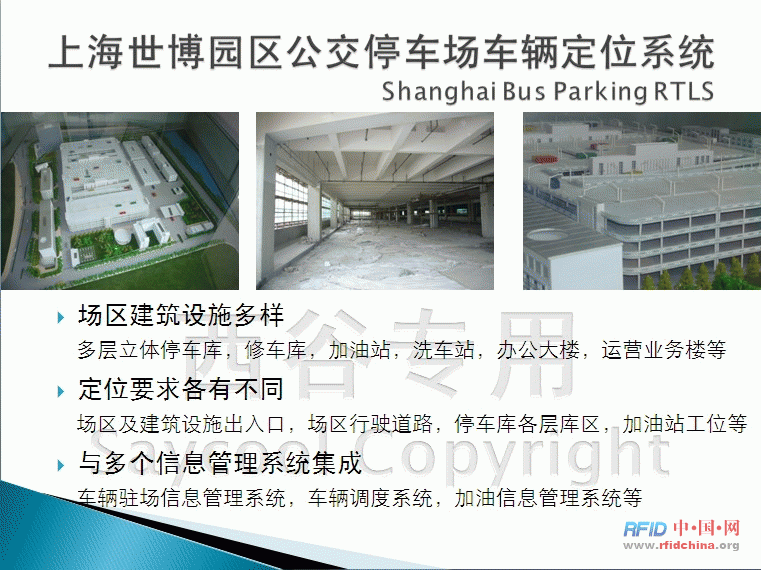 上海世博园区公交停车场车辆定位系统

Shanghai Bus Parking RTLS

场区建筑设施多样

多层立体停车库，修车库，加油站，洗车站，办公大楼，运营业务楼等

定位要求各有不同

场区及建筑设施出入口，场区行驶道路，停车库各层库区，加油站工位等

与多个信息管理系统集成

车辆驻场信息管理系统，车辆调度系统，加油信息管理系统等

西谷专用

Saycool Copyright

RFID 中·国·网

www.rfidchina.org